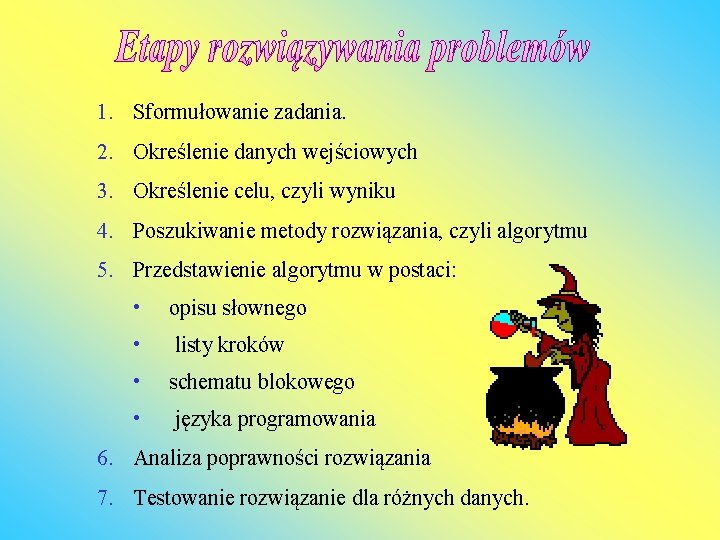 Etapy rozwiązywania problemów

1. Sformułowanie zadania.
2. Określenie danych wejściowych
3. Określenie celu, czyli wyniku
4. Poszukiwanie metody rozwiązania, czyli algorytmu
5. Przedstawienie algorytmu w postaci:
 • opisu słownego
 • listy kroków
 • schematu blokowego
 • języka programowania
6. Analiza poprawności rozwiązania
7. Testowanie rozwiązanie dla różnych danych.